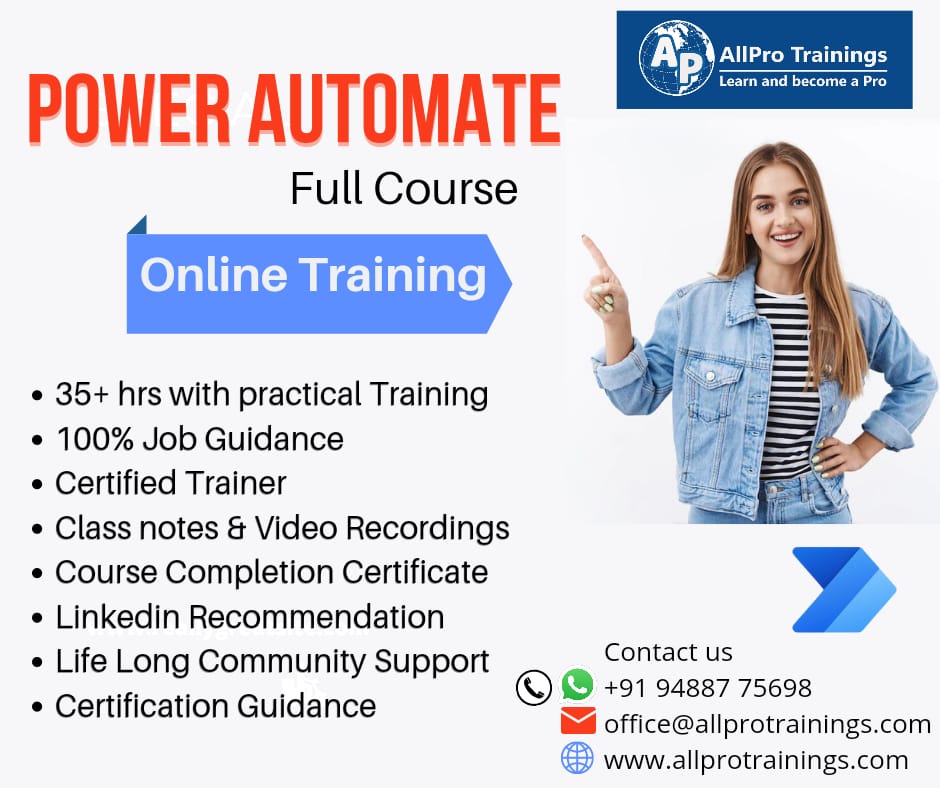 AP AllPro Trainings
Learn and become a Pro

POWER AUTOMATE
Full Course

Online Training

• 35+ hrs with practical Training
• 100% Job Guidance
• Certified Trainer
• Class notes & Video Recordings
• Course Completion Certificate
• Linkedin Recommendation
• Life Long Community Support
• Certification Guidance

Contact us
+91 94887 75698
office@allprotrainings.com
www.allprotrainings.com